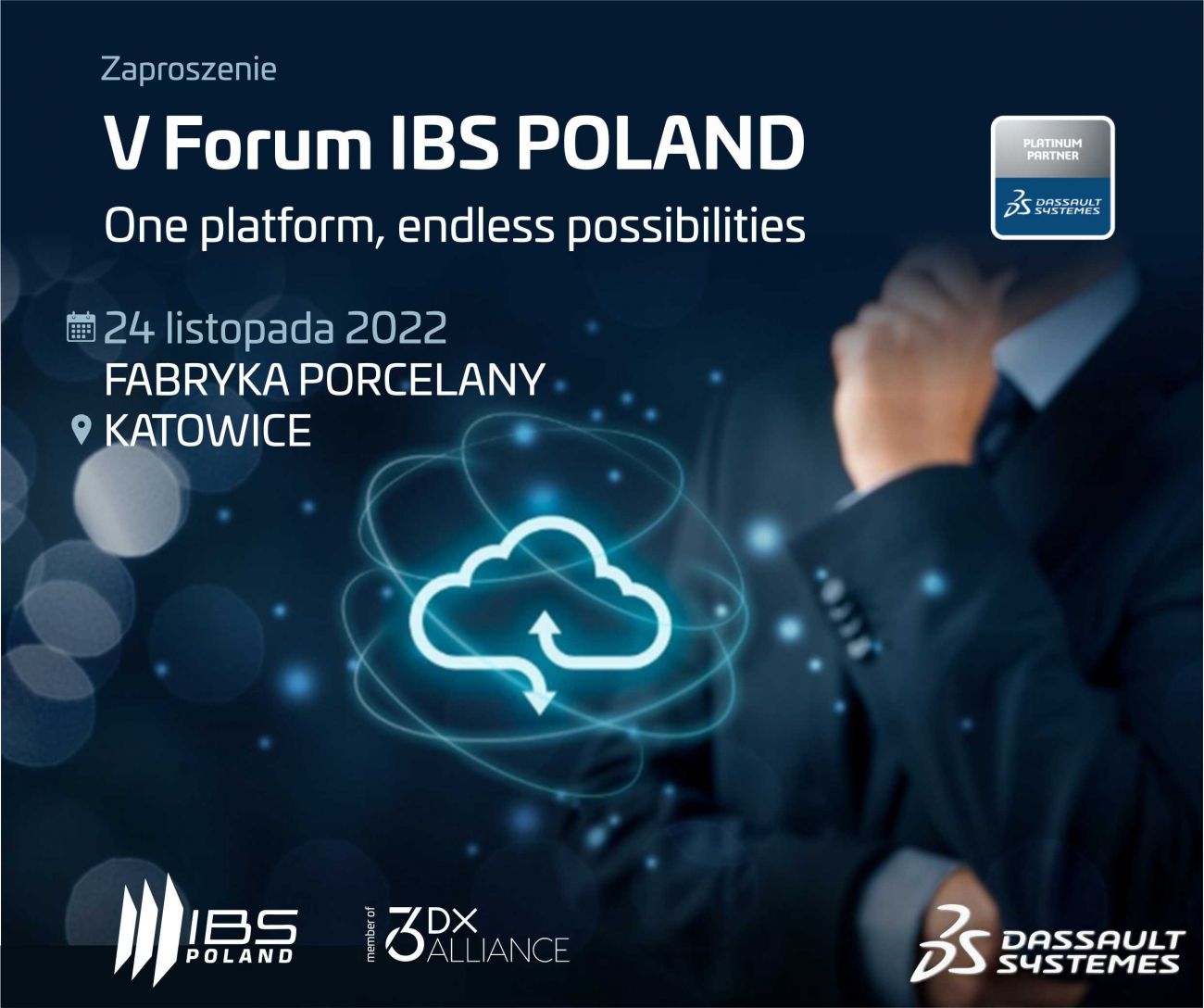 Zaproszenie

V Forum IBS POLAND

One platform, endless possibilities

PLATINUM PARTNER
3DS DASSAULT SYSTEMES

24 listopada 2022
FABRYKA PORCELANY
KATOWICE

IBS POLAND

member of 3DX ALLIANCE

3DS DASSAULT SYSTEMES